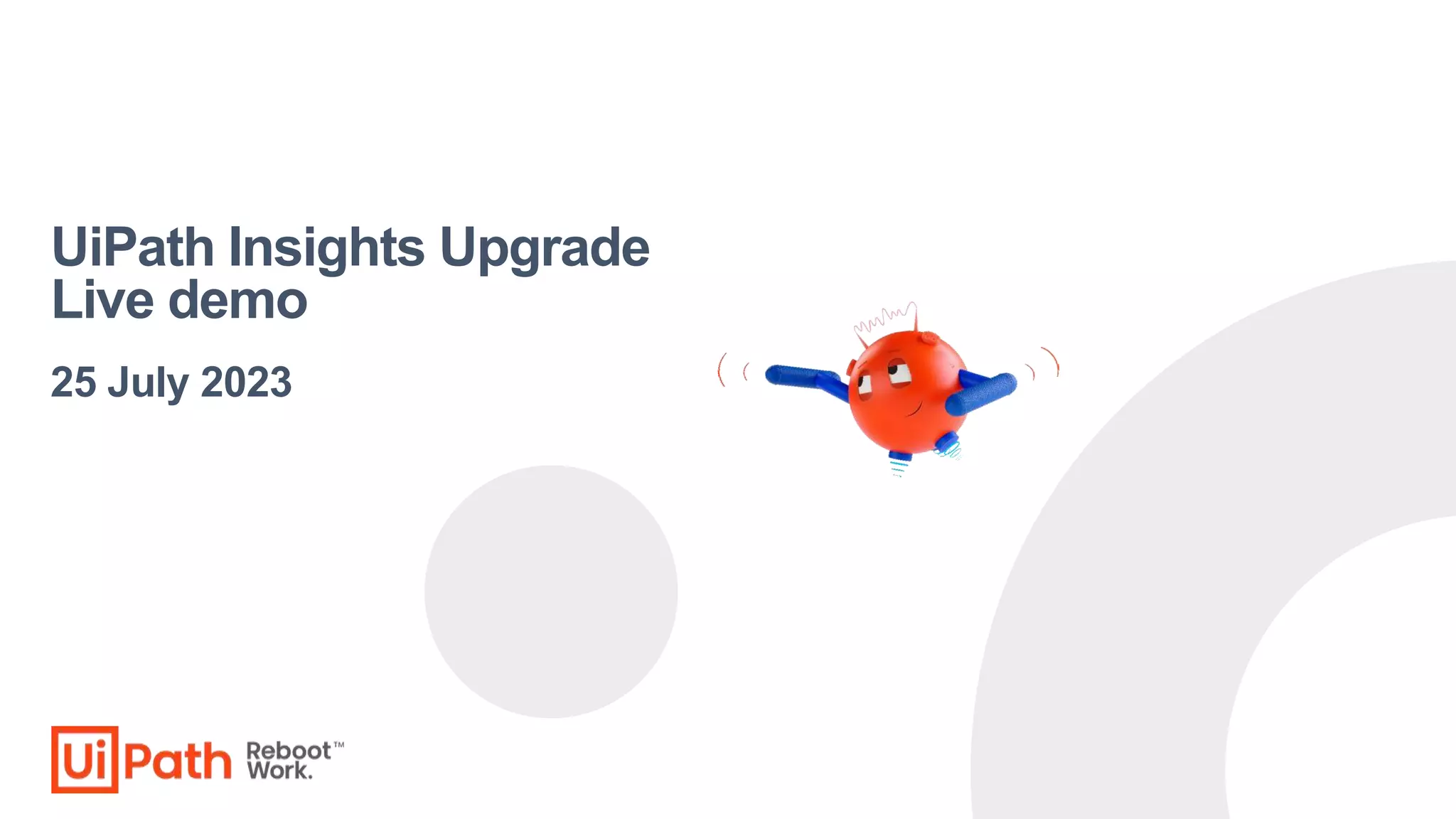 UiPath Insights Upgrade
Live demo

25 July 2023

UiPath Reboot™ Work.